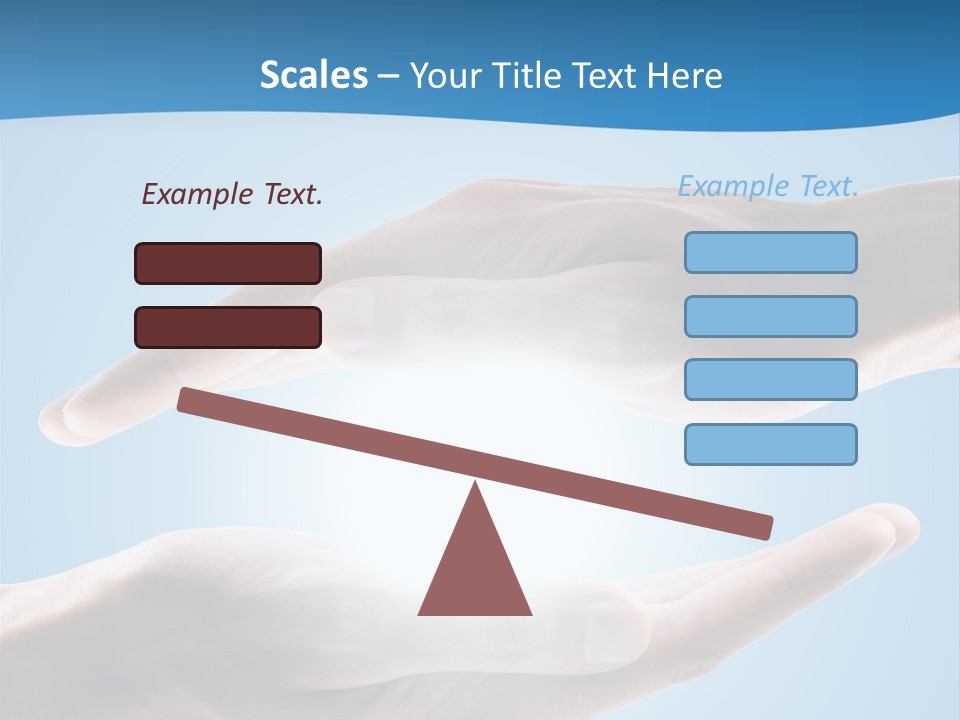 Scales – Your Title Text Here

Example Text.

Example Text.